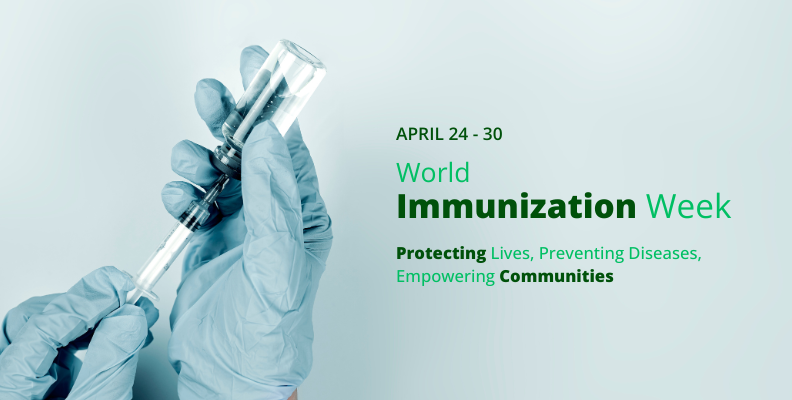 APRIL 24 - 30

World
Immunization Week

Protecting Lives, Preventing Diseases, Empowering Communities